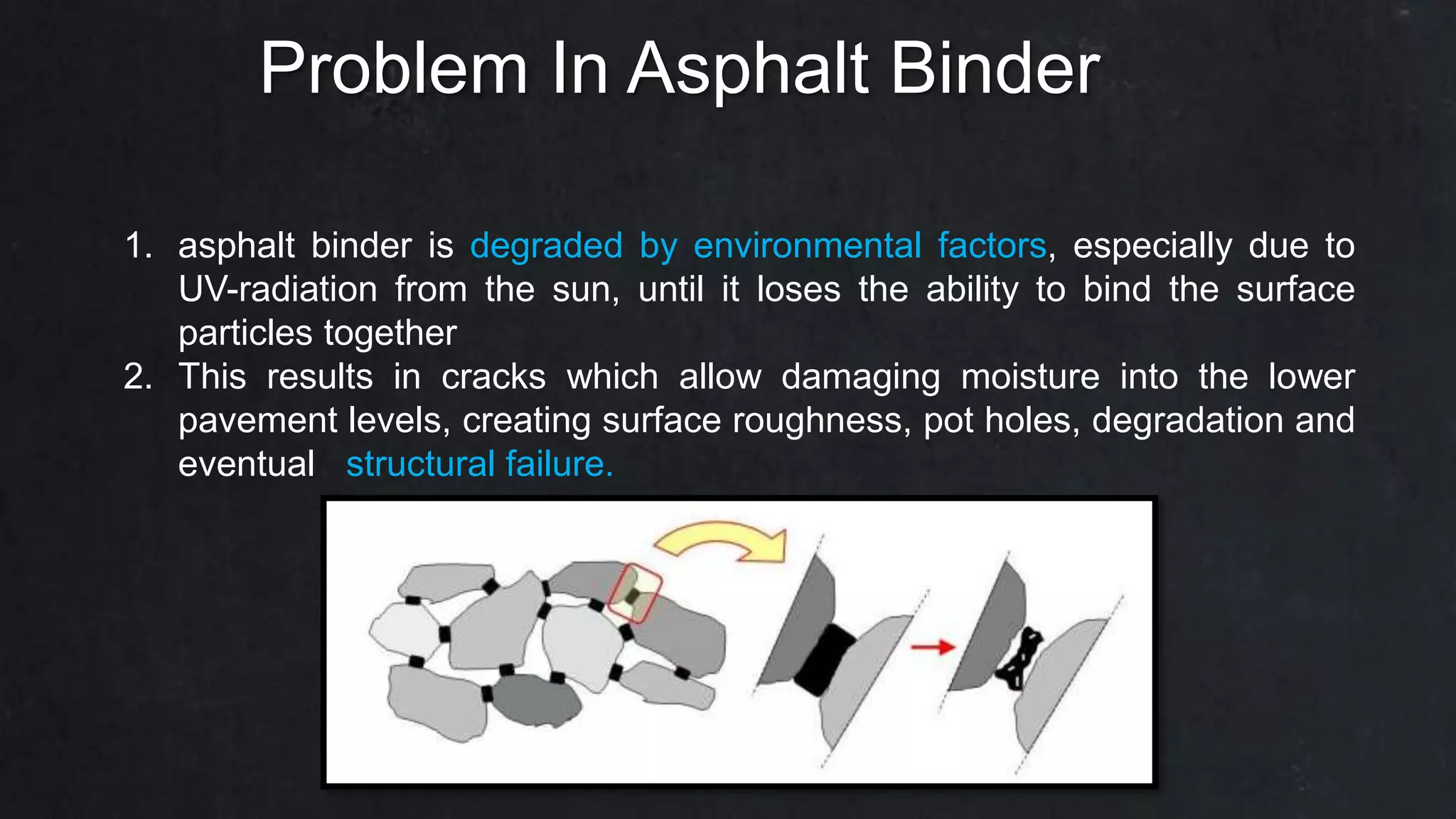 Problem In Asphalt Binder

1. asphalt binder is degraded by environmental factors, especially due to UV-radiation from the sun, until it loses the ability to bind the surface particles together
2. This results in cracks which allow damaging moisture into the lower pavement levels, creating surface roughness, pot holes, degradation and eventual structural failure.